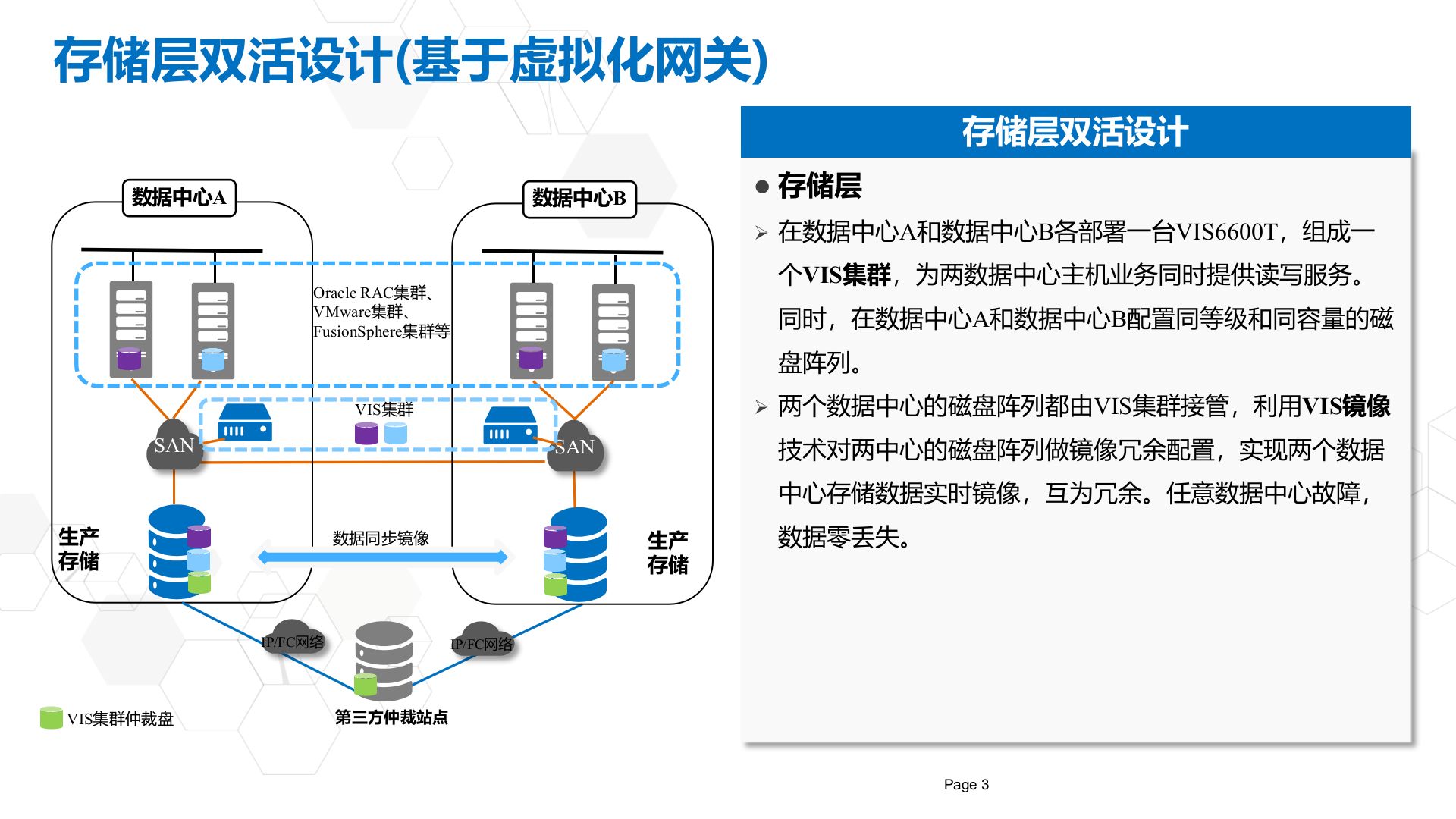 存储层双活设计(基于虚拟化网关)

数据中心A

数据中心B

Oracle RAC集群、VMware集群、FusionSphere集群等

VIS集群

SAN

SAN

生产存储

数据同步镜像

生产存储

IP/FC网络

IP/FC网络

VIS集群仲裁盘

第三方仲裁站点

存储层双活设计

● 存储层

➢ 在数据中心A和数据中心B各部署一台VIS6600T，组成一个VIS集群，为两数据中心主机业务同时提供读写服务。同时，在数据中心A和数据中心B配置同等级和同容量的磁盘阵列。

➢ 两个数据中心的磁盘阵列都由VIS集群接管，利用VIS镜像技术对两中心的磁盘阵列做镜像冗余配置，实现两个数据中心存储数据实时镜像，互为冗余。任意数据中心故障，数据零丢失。

Page 3